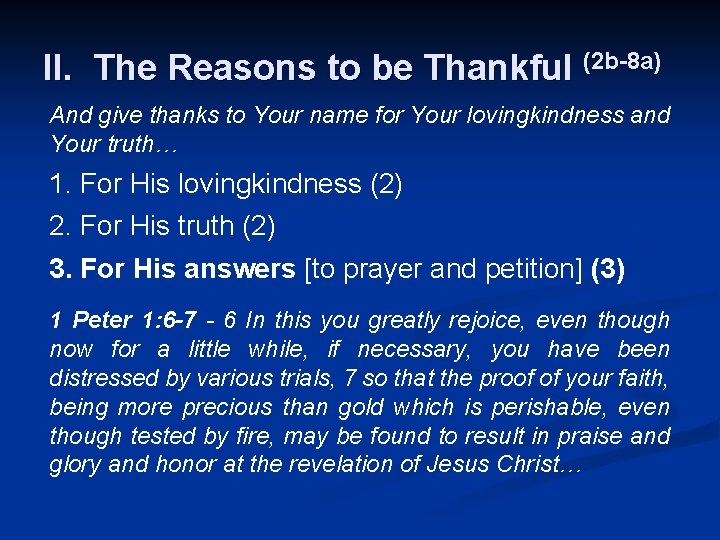 II. The Reasons to be Thankful (2b-8a)

And give thanks to Your name for Your lovingkindness and Your truth…

1. For His lovingkindness (2)

2. For His truth (2)

3. For His answers [to prayer and petition] (3)

1 Peter 1:6-7 - 6 In this you greatly rejoice, even though now for a little while, if necessary, you have been distressed by various trials, 7 so that the proof of your faith, being more precious than gold which is perishable, even though tested by fire, may be found to result in praise and glory and honor at the revelation of Jesus Christ…